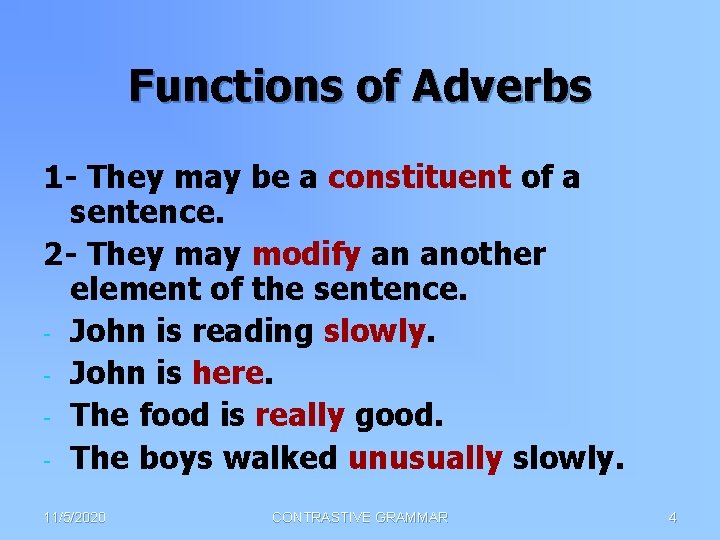 Functions of Adverbs

1- They may be a constituent of a sentence.

2- They may modify an another element of the sentence.

- John is reading slowly.
- John is here.
- The food is really good.
- The boys walked unusually slowly.

11/5/2020 CONTRASTIVE GRAMMAR 4